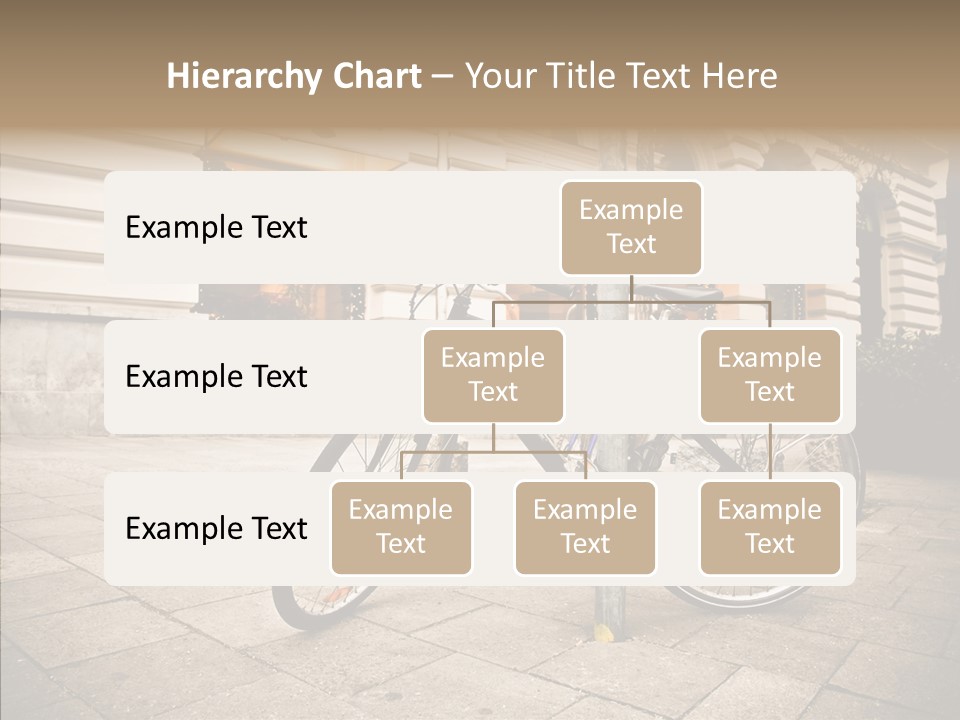 Hierarchy Chart – Your Title Text Here

Example Text

Example Text

Example Text

Example Text

Example Text

Example Text

Example Text

Example Text

Example Text